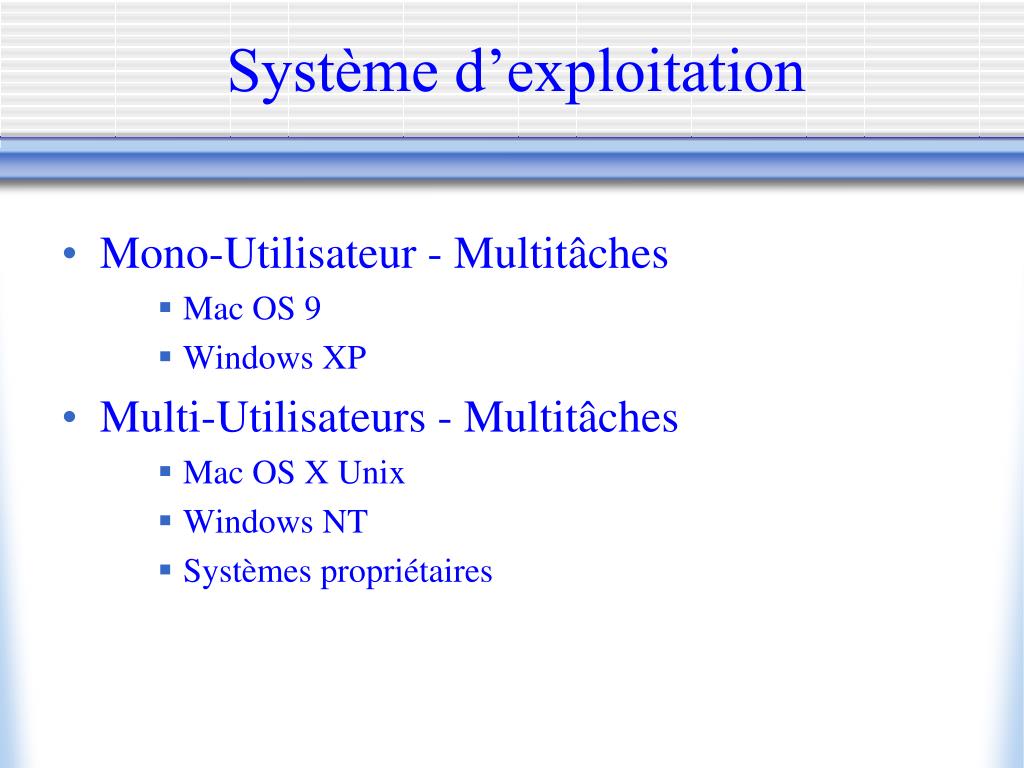 Système d’exploitation

• Mono-Utilisateur - Multitâches
 ▪ Mac OS 9
 ▪ Windows XP
• Multi-Utilisateurs - Multitâches
 ▪ Mac OS X Unix
 ▪ Windows NT
 ▪ Systèmes propriétaires